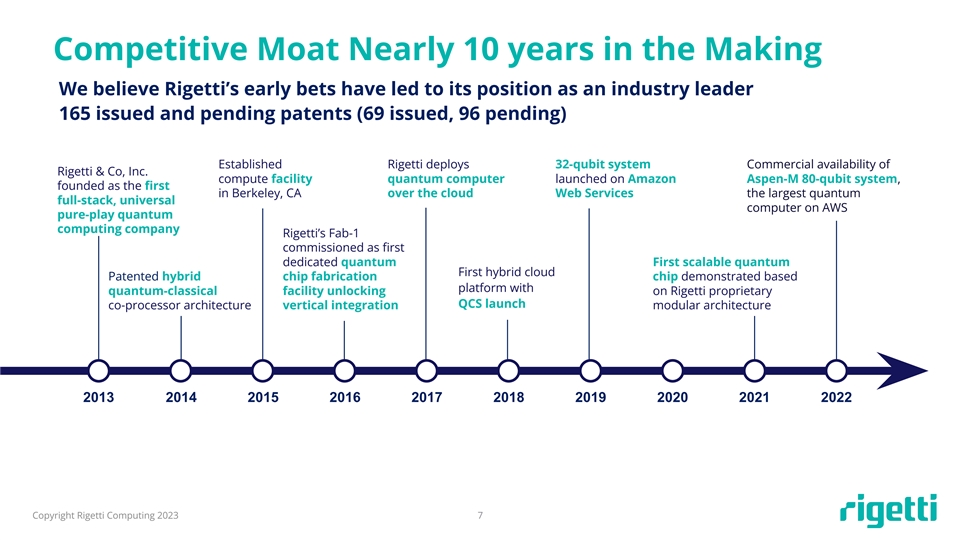 Competitive Moat Nearly 10 years in the Making

We believe Rigetti's early bets have led to its position as an industry leader
165 issued and pending patents (69 issued, 96 pending)

Rigetti & Co, Inc. founded as the first full-stack, universal pure-play quantum computing company

Patented hybrid quantum-classical co-processor architecture

Established compute facility in Berkeley, CA

Rigetti's Fab-1 commissioned as first dedicated quantum chip fabrication facility unlocking vertical integration

Rigetti deploys quantum computer over the cloud

First hybrid cloud platform with QCS launch

32-qubit system launched on Amazon Web Services

First scalable quantum chip demonstrated based on Rigetti proprietary modular architecture

Commercial availability of Aspen-M 80-qubit system, the largest quantum computer on AWS

2013 2014 2015 2016 2017 2018 2019 2020 2021 2022

Copyright Rigetti Computing 2023

7

rigetti